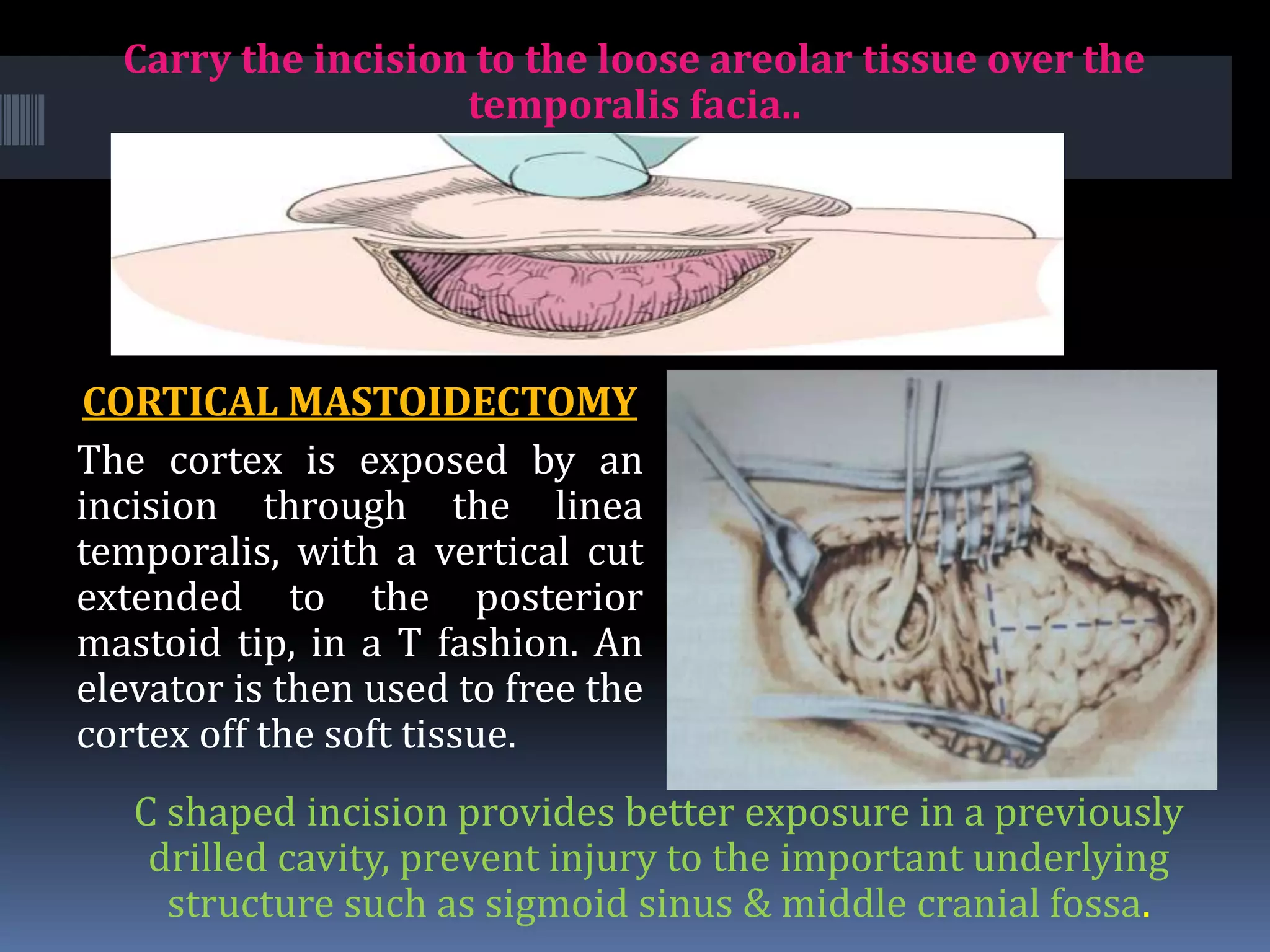 Carry the incision to the loose areolar tissue over the temporalis facia..

CORTICAL MASTOIDECTOMY

The cortex is exposed by an incision through the linea temporalis, with a vertical cut extended to the posterior mastoid tip, in a T fashion. An elevator is then used to free the cortex off the soft tissue.

C shaped incision provides better exposure in a previously drilled cavity, prevent injury to the important underlying structure such as sigmoid sinus & middle cranial fossa.